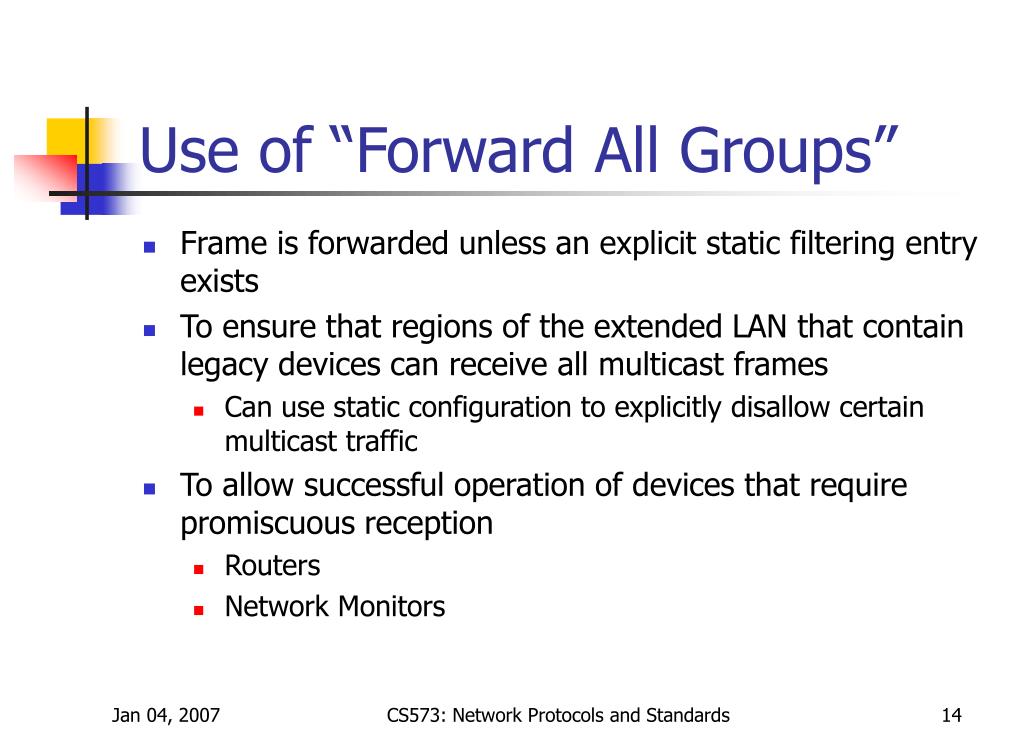 Use of “Forward All Groups”

Frame is forwarded unless an explicit static filtering entry exists

To ensure that regions of the extended LAN that contain legacy devices can receive all multicast frames

Can use static configuration to explicitly disallow certain multicast traffic

To allow successful operation of devices that require promiscuous reception

Routers

Network Monitors

Jan 04, 2007

CS573: Network Protocols and Standards

14